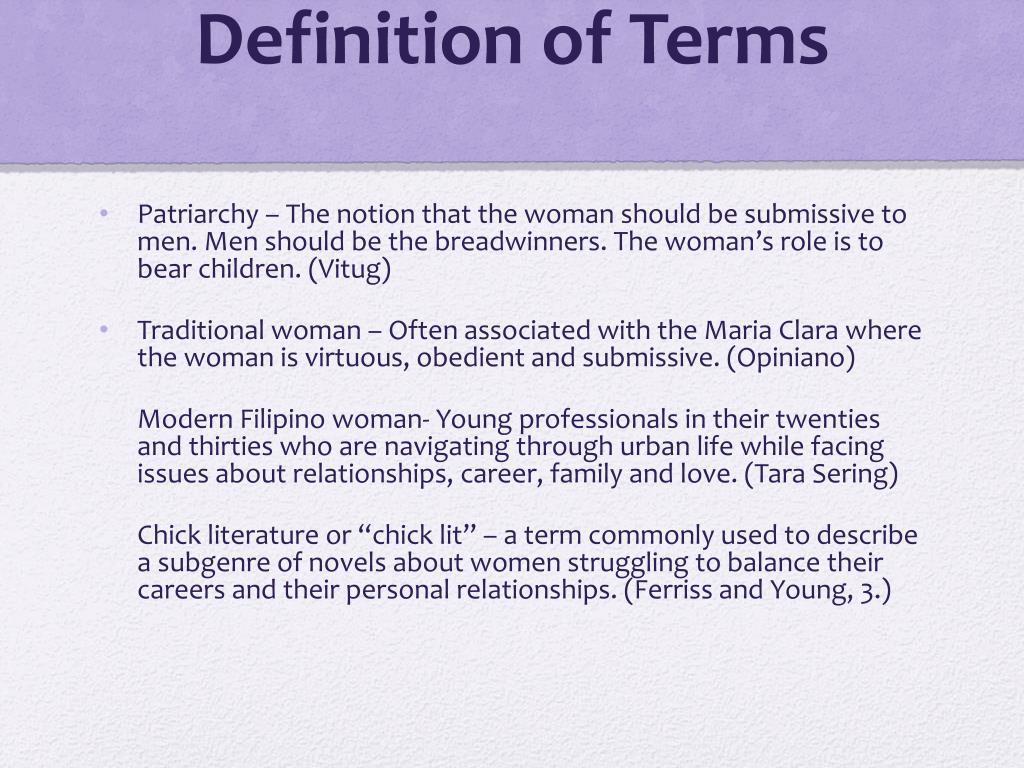 Definition of Terms

• Patriarchy – The notion that the woman should be submissive to men. Men should be the breadwinners. The woman's role is to bear children. (Vitug)

• Traditional woman – Often associated with the Maria Clara where the woman is virtuous, obedient and submissive. (Opiniano)

Modern Filipino woman- Young professionals in their twenties and thirties who are navigating through urban life while facing issues about relationships, career, family and love. (Tara Sering)

Chick literature or "chick lit" – a term commonly used to describe a subgenre of novels about women struggling to balance their careers and their personal relationships. (Ferriss and Young, 3.)